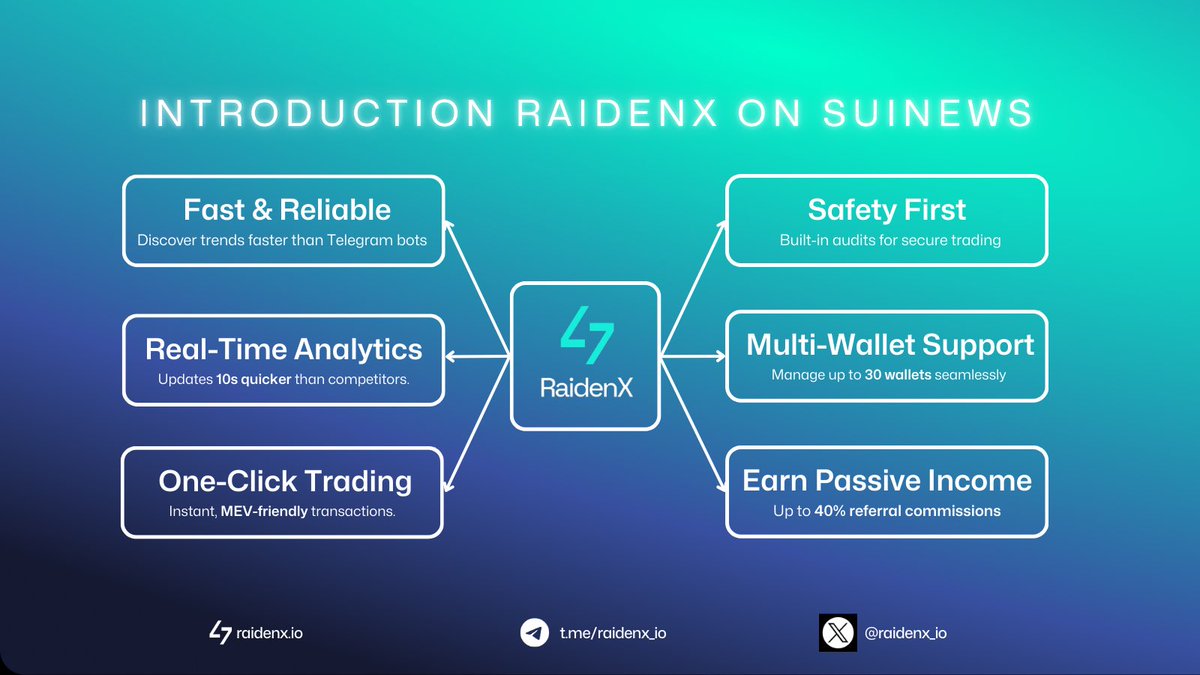 INTRODUCTION RAIDENX ON SUINEWS

Fast & Reliable
Discover trends faster than Telegram bots

Real-Time Analytics
Updates 10s quicker than competitors.

One-Click Trading
Instant, MEV-friendly transactions.

RaidenX

Safety First
Built-in audits for secure trading

Multi-Wallet Support
Manage up to 30 wallets seamlessly

Earn Passive Income
Up to 40% referral commissions

raidenx.io

t.me/raidenx_io

@raidenx_io